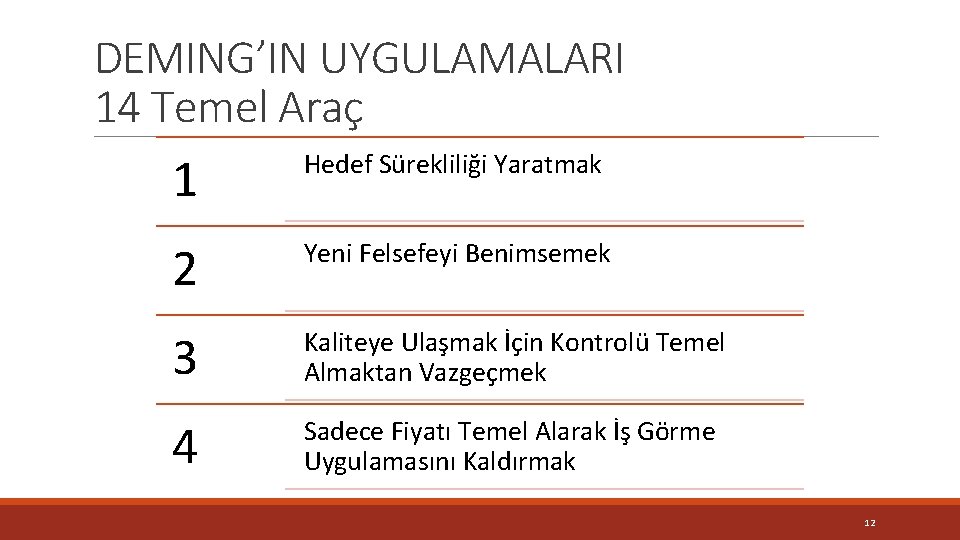 DEMING'IN UYGULAMALARI
14 Temel Araç

1

Hedef Sürekliliği Yaratmak

2

Yeni Felsefeyi Benimsemek

3

Kaliteye Ulaşmak İçin Kontrolü Temel Almaktan Vazgeçmek

4

Sadece Fiyatı Temel Alarak İş Görme Uygulamasını Kaldırmak

12